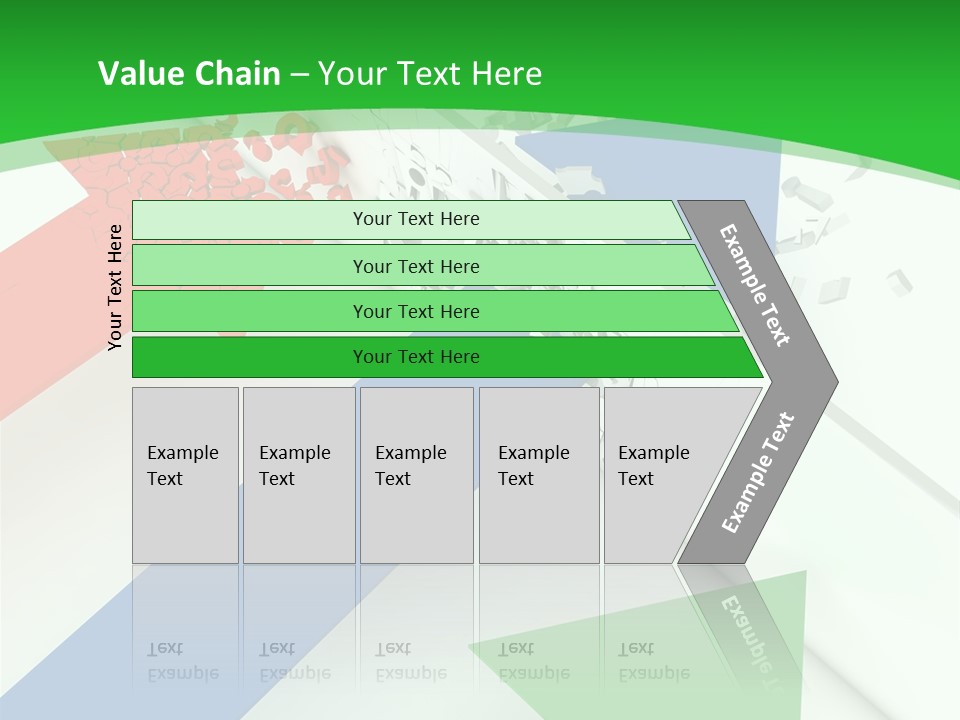 Value Chain – Your Text Here

Your Text Here

Your Text Here

Your Text Here

Your Text Here

Your Text Here

Example Text

Example Text

Example Text

Example Text

Example Text

Example Text

Example Text